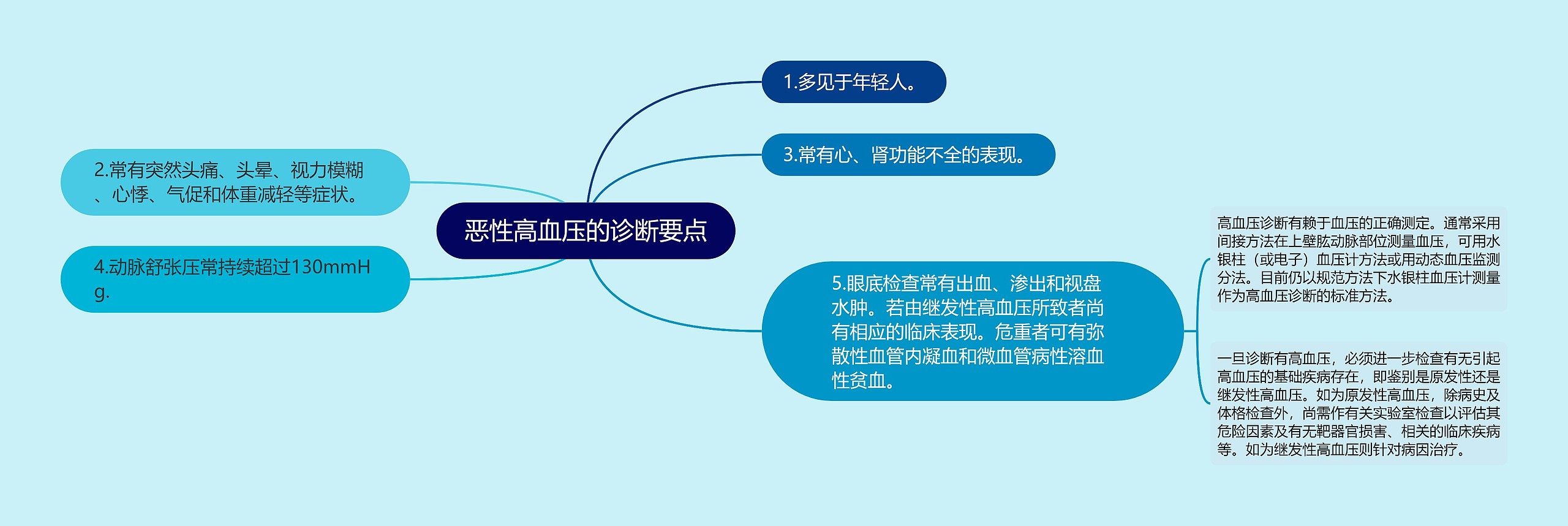 恶性高血压的诊断要点

1.多见于年轻人。

3.常有心、肾功能不全的表现。

2.常有突然头痛、头晕、视力模糊、心悸、气促和体重减轻等症状。

4.动脉舒张压常持续超过130mmHg.

5.眼底检查常有出血、渗出和视盘水肿。若由继发性高血压所致者尚有相应的临床表现。危重者可有弥散性血管内凝血和微血管病性溶血性贫血。

高血压诊断有赖于血压的正确测定。通常采用间接方法在上壁肱动脉部位测量血压，可用水银柱（或电子）血压计方法或用动态血压监测分法。目前仍以规范方法下水银柱血压计测量作为高血压诊断的标准方法。

一旦诊断有高血压，必须进一步检查有无引起高血压的基础疾病存在，即鉴别是原发性还是继发性高血压。如为原发性高血压，除病史及体格检查外，尚需作有关实验室检查以评估其危险因素及有无靶器官损害、相关的临床疾病等。如为继发性高血压则针对病因治疗。